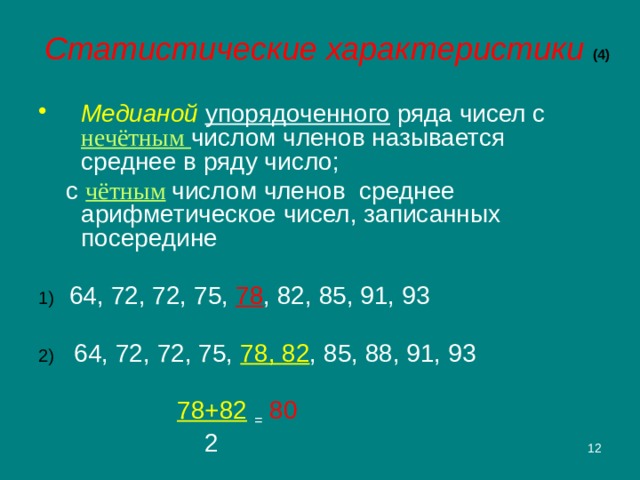 Статистические характеристики (4)

• Медианой упорядоченного ряда чисел с нечётным числом членов называется среднее в ряду число;

с чётным числом членов среднее арифметическое чисел, записанных посередине

1) 64, 72, 72, 75, 78, 82, 85, 91, 93

2) 64, 72, 72, 75, 78, 82, 85, 88, 91, 93

$\frac{78+82}{2} = 80$

12